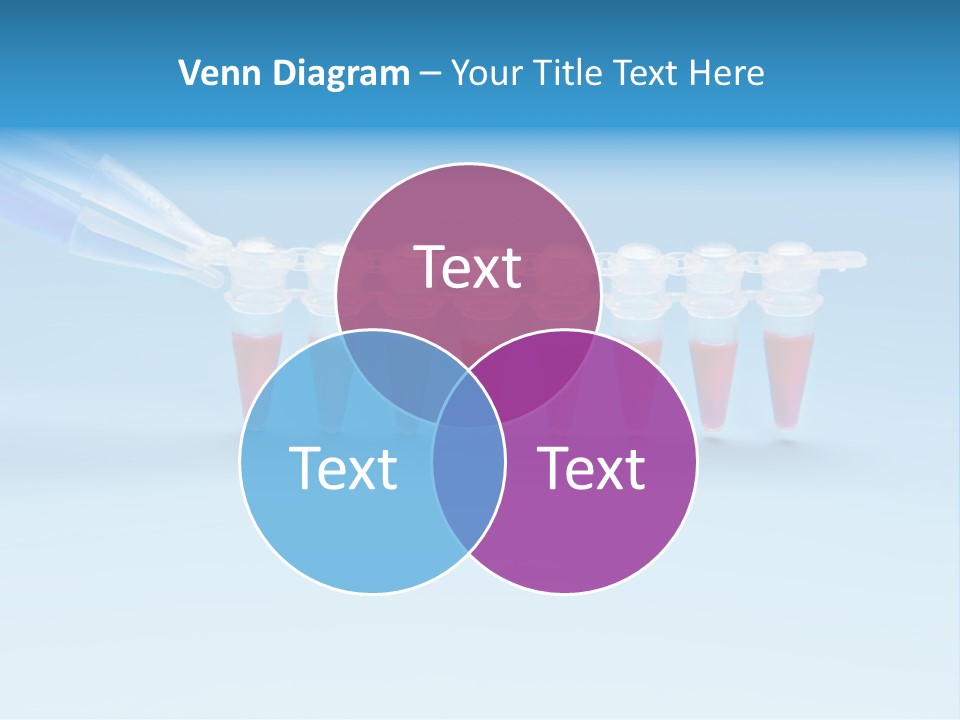 Venn Diagram – Your Title Text Here

Text

Text

Text